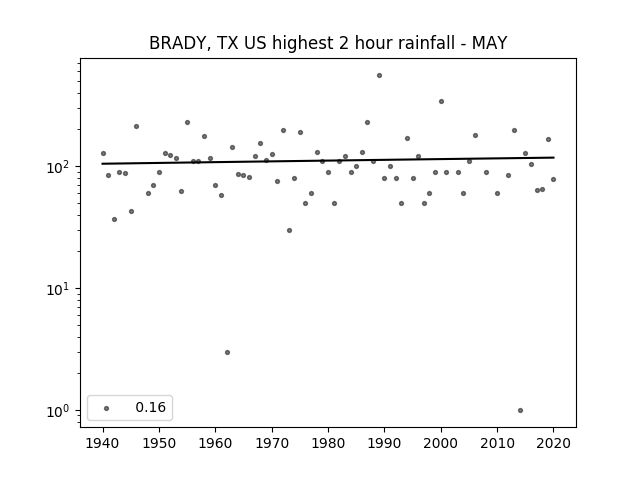 BRADY, TX US highest 2 hour rainfall - MAY

$10^2$

$10^1$

$10^0$

0.16

1940 1950 1960 1970 1980 1990 2000 2010 2020